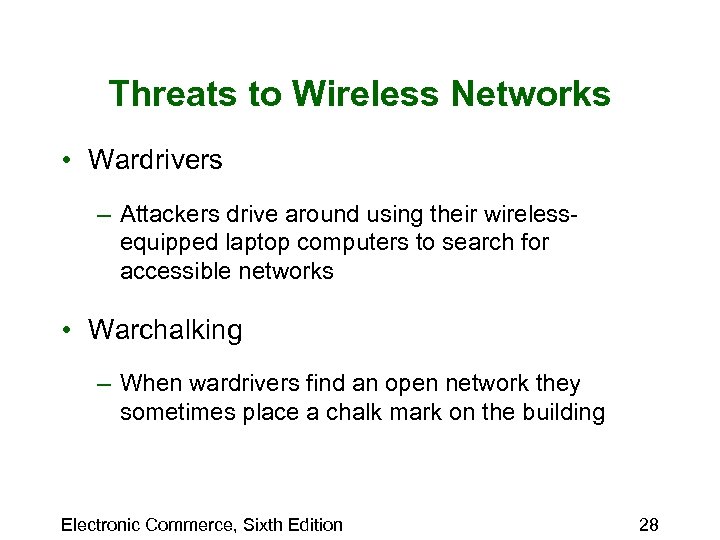 Threats to Wireless Networks

• Wardrivers

– Attackers drive around using their wireless-equipped laptop computers to search for accessible networks

• Warchalking

– When wardrivers find an open network they sometimes place a chalk mark on the building

Electronic Commerce, Sixth Edition

28